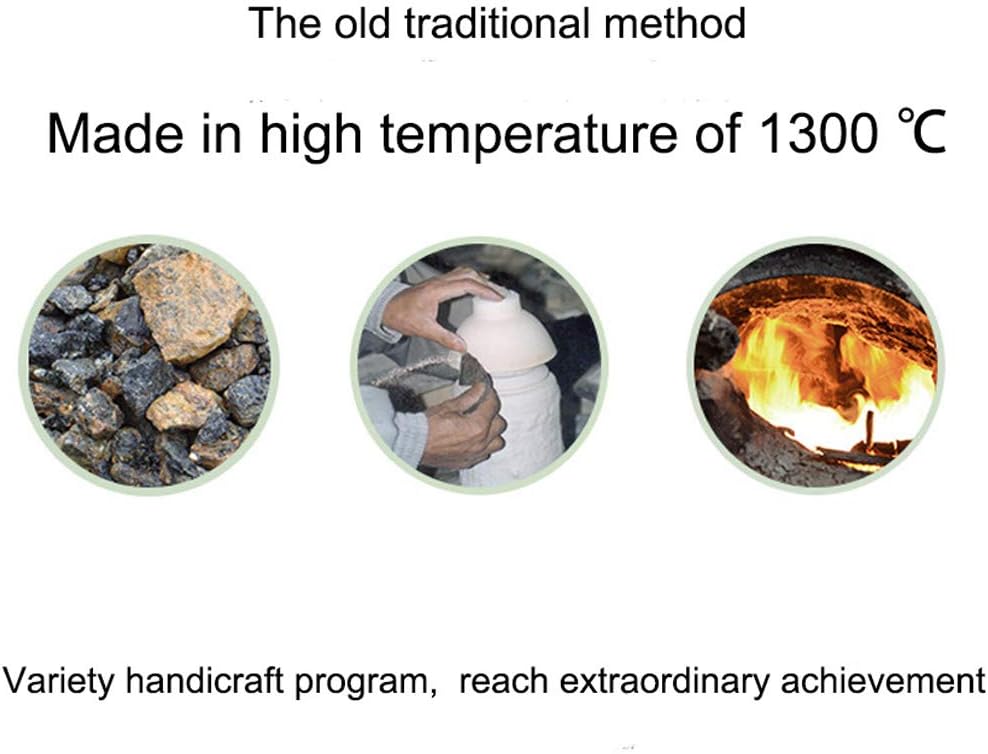 The old traditional method

Made in high temperature of 1300 ℃

Variety handicraft program, reach extraordinary achievement